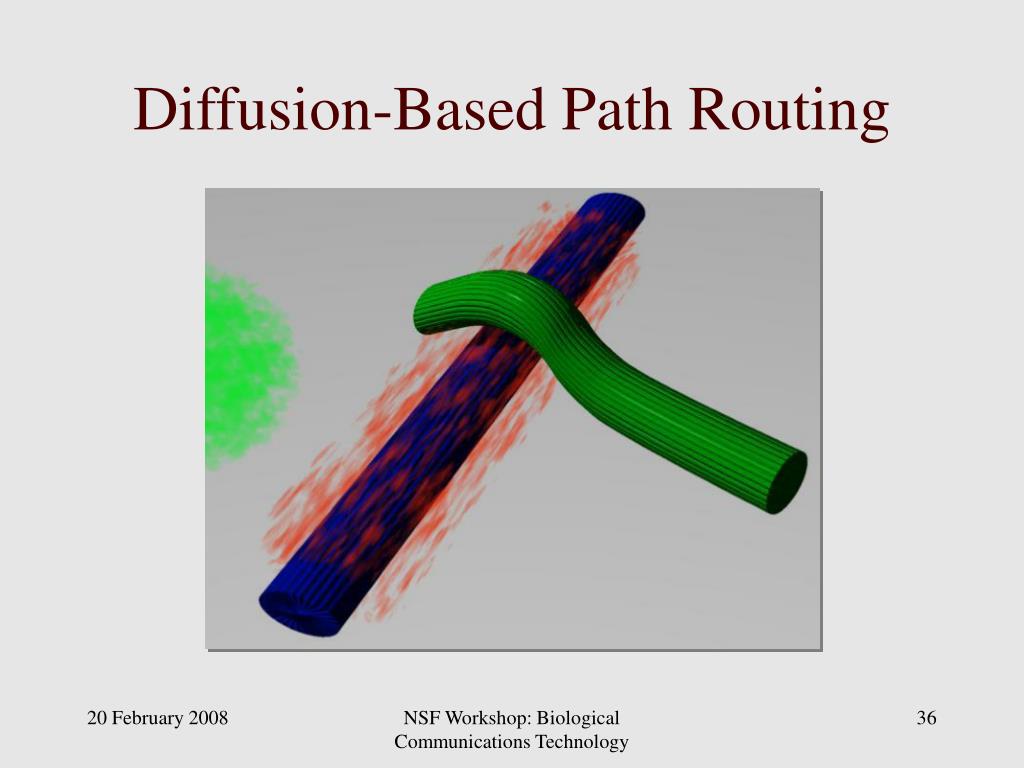 Diffusion-Based Path Routing

20 February 2008

NSF Workshop: Biological Communications Technology

36